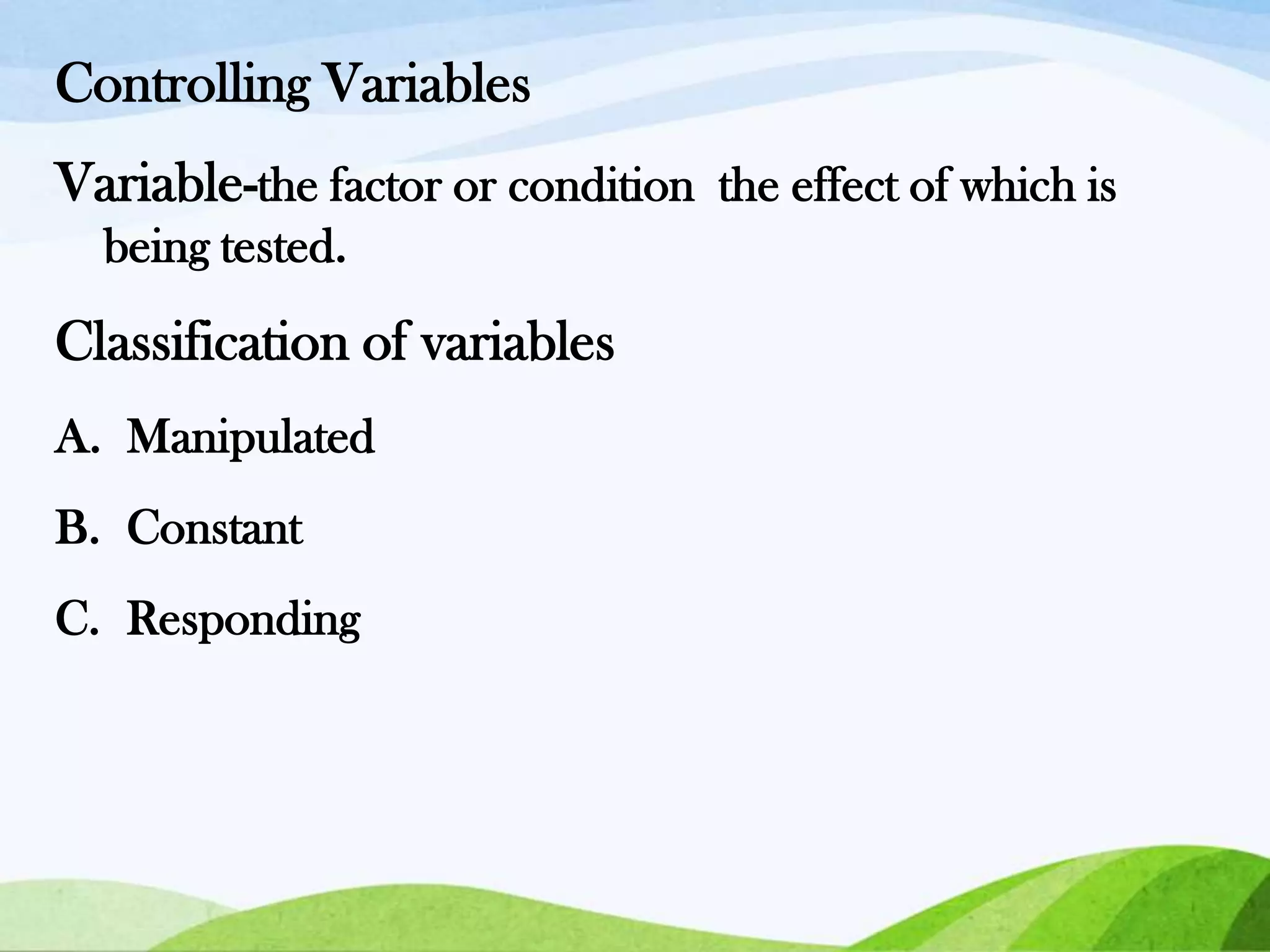 Controlling Variables

Variable-the factor or condition the effect of which is being tested.

Classification of variables

A. Manipulated

B. Constant

C. Responding